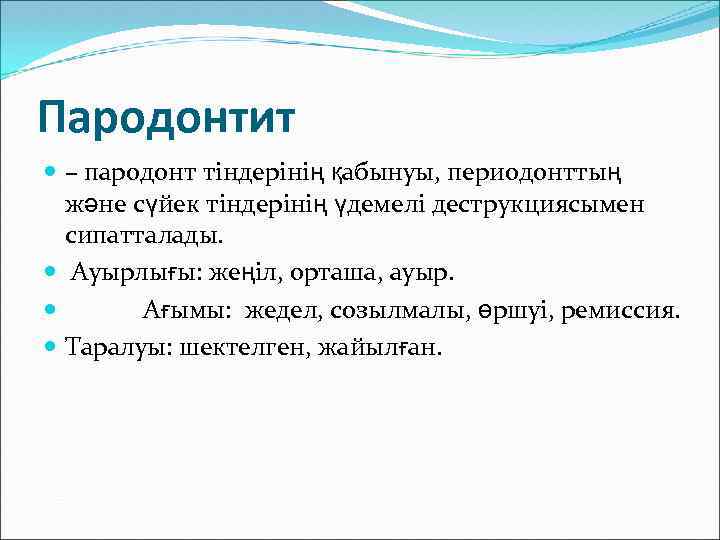 Пародонтит

– пародонт тіндерінің қабынуы, периодонттың және сүйек тіндерінің үдемелі деструкциясымен сипатталады.

Ауырлығы: жеңіл, орташа, ауыр.

Ағымы: жедел, созылмалы, өршуі, ремиссия.

Таралуы: шектелген, жайылған.